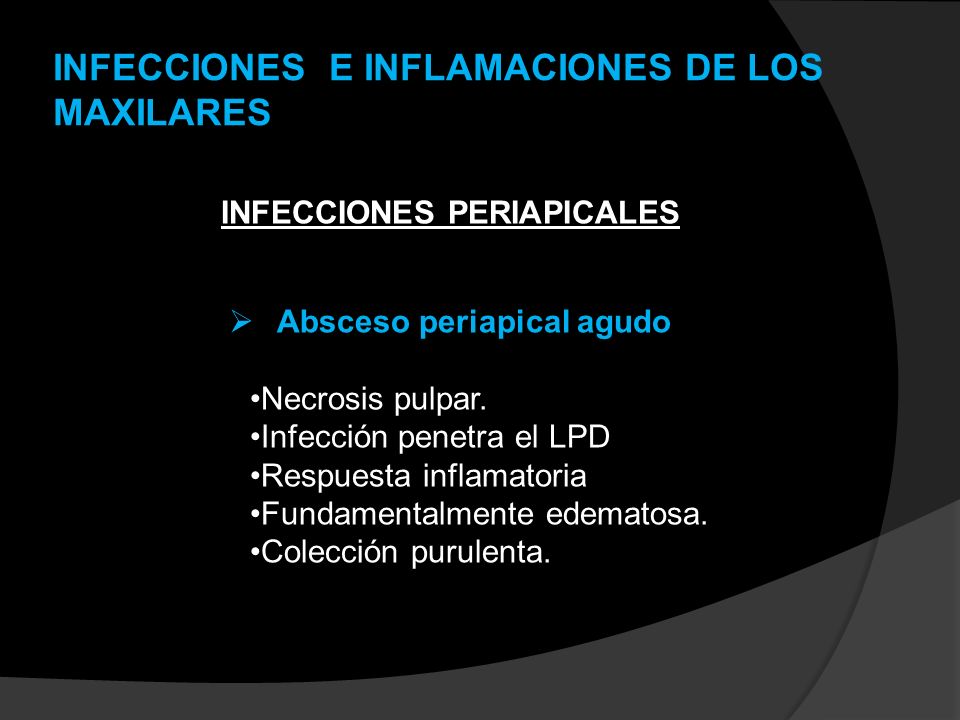 INFECCIONES E INFLAMACIONES DE LOS MAXILARES

INFECCIONES PERIAPICALES

➢ Absceso periapical agudo

•Necrosis pulpar.
•Infección penetra el LPD
•Respuesta inflamatoria
•Fundamentalmente edematosa.
•Colección purulenta.